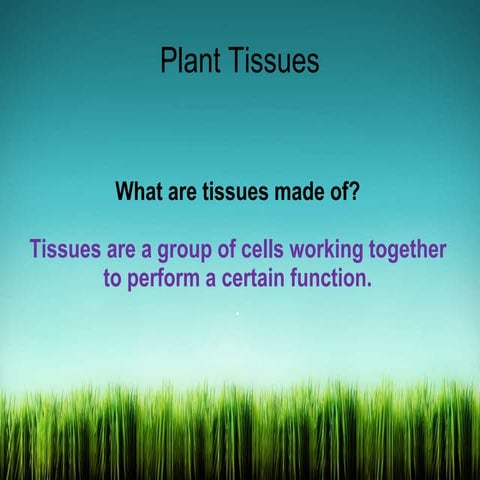 Plant Tissues

What are tissues made of?

Tissues are a group of cells working together to perform a certain function.